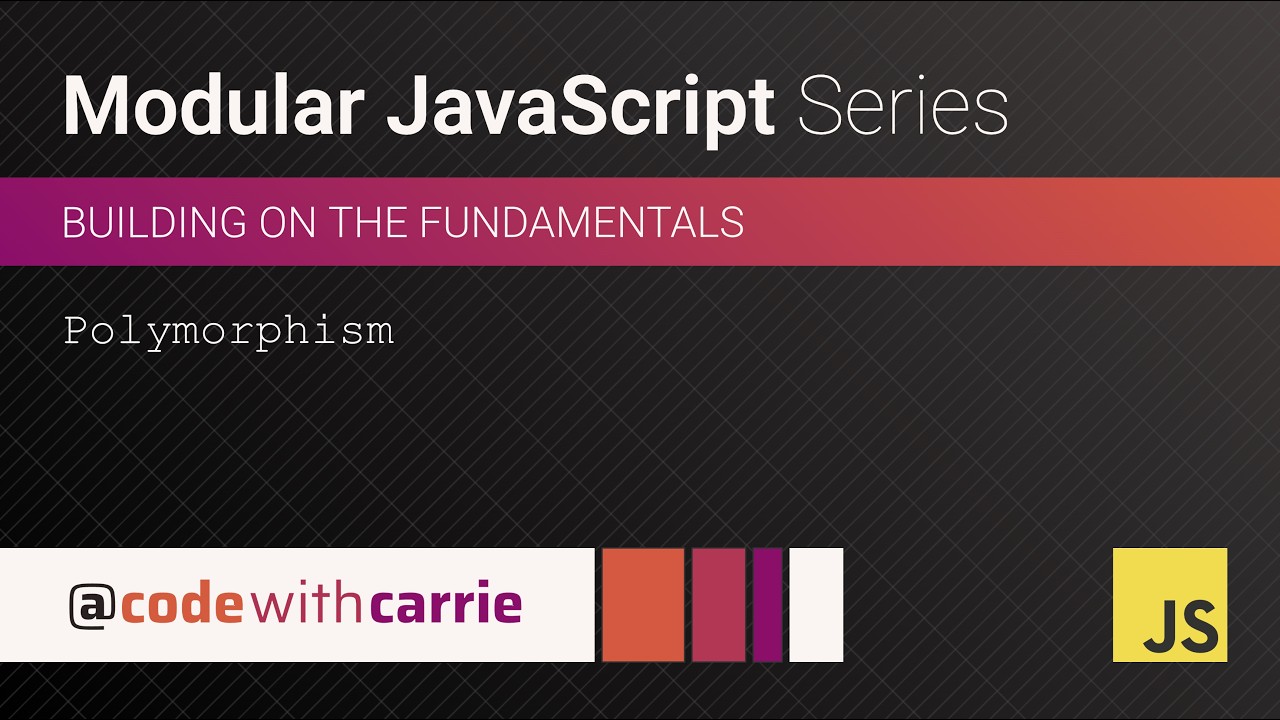 Modular JavaScript Series

BUILDING ON THE FUNDAMENTALS

Polymorphism

@codewithcarrie

JS